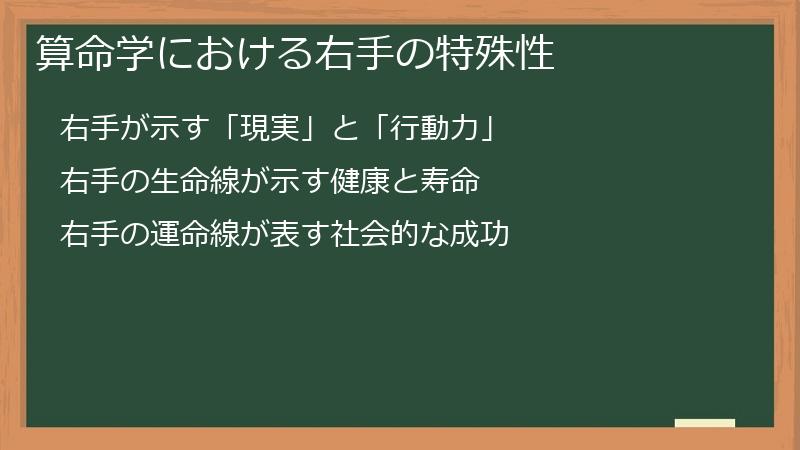 算命学における右手の特殊性

右手が示す「現実」と「行動力」

右手の生命線が示す健康と寿命

右手の運命線が表す社会的な成功